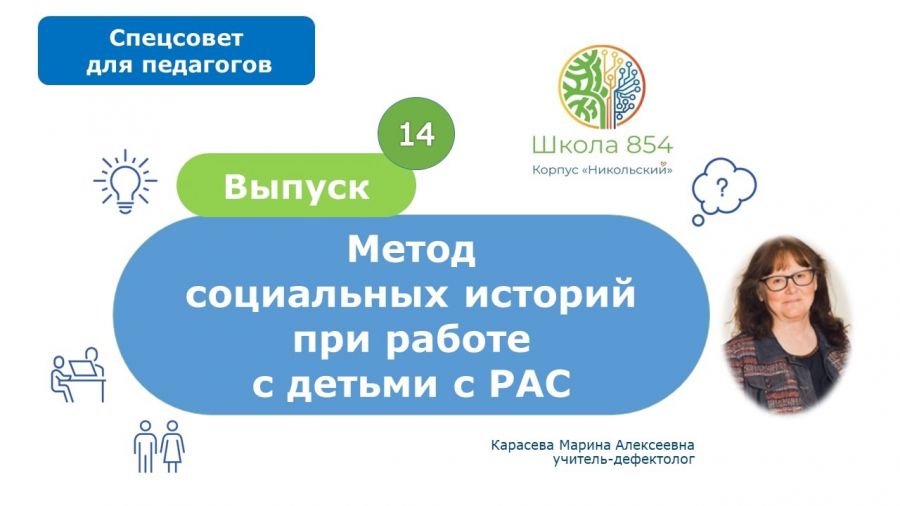 Спецсовет для педагогов

Школа 854
Корпус «Никольский»

14

Выпуск

?

Метод социальных историй при работе с детьми с РАС

Карасева Марина Алексеевна
учитель-дефектолог